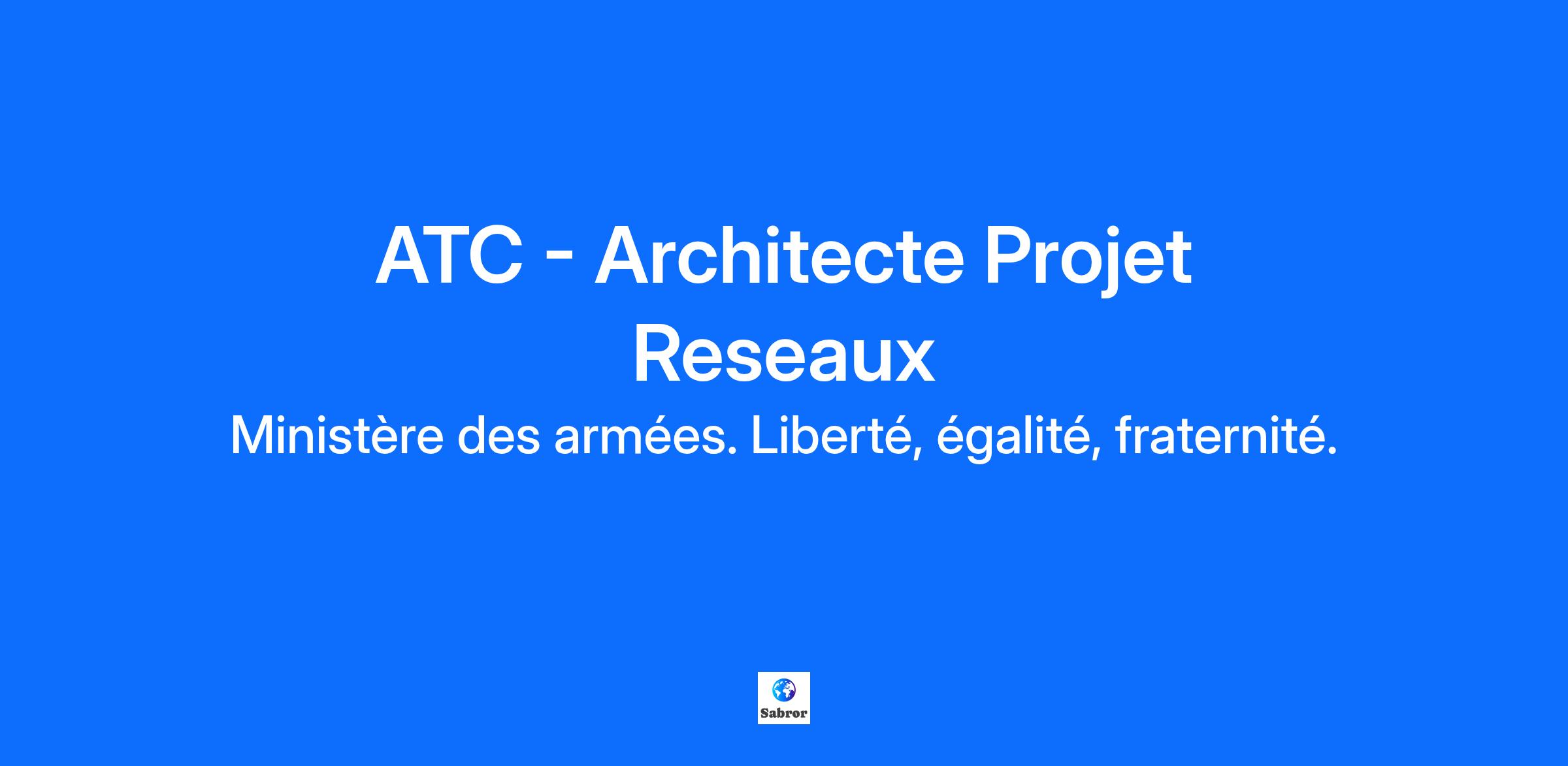 ATC - Architecte Projet Reseaux

Ministère des armées. Liberté, égalité, fraternité.

Sabror